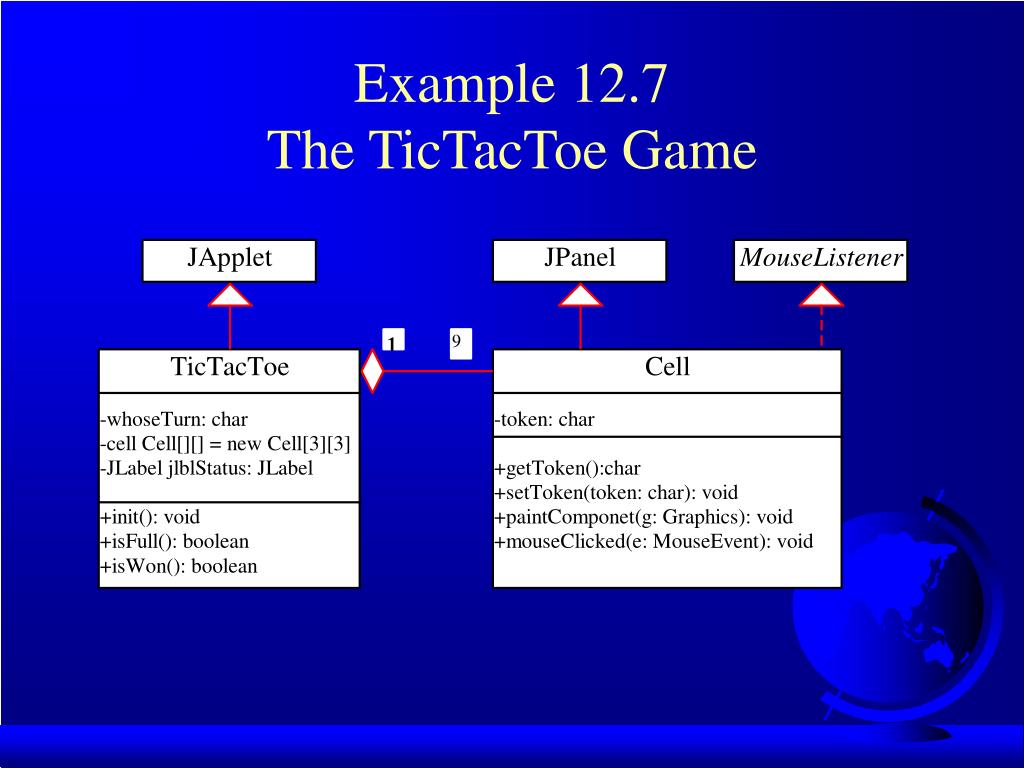 Example 12.7
The TicTacToe Game

JApplet

JPanel

MouseListener

1

9

TicTacToe

-whoseTurn: char
-cell Cell[][] = new Cell[3][3]
-JLabel jlblStatus: JLabel

+init(): void
+isFull(): boolean
+isWon(): boolean

Cell

-token: char

+getToken():char
+setToken(token: char): void
+paintComponet(g: Graphics): void
+mouseClicked(e: MouseEvent): void